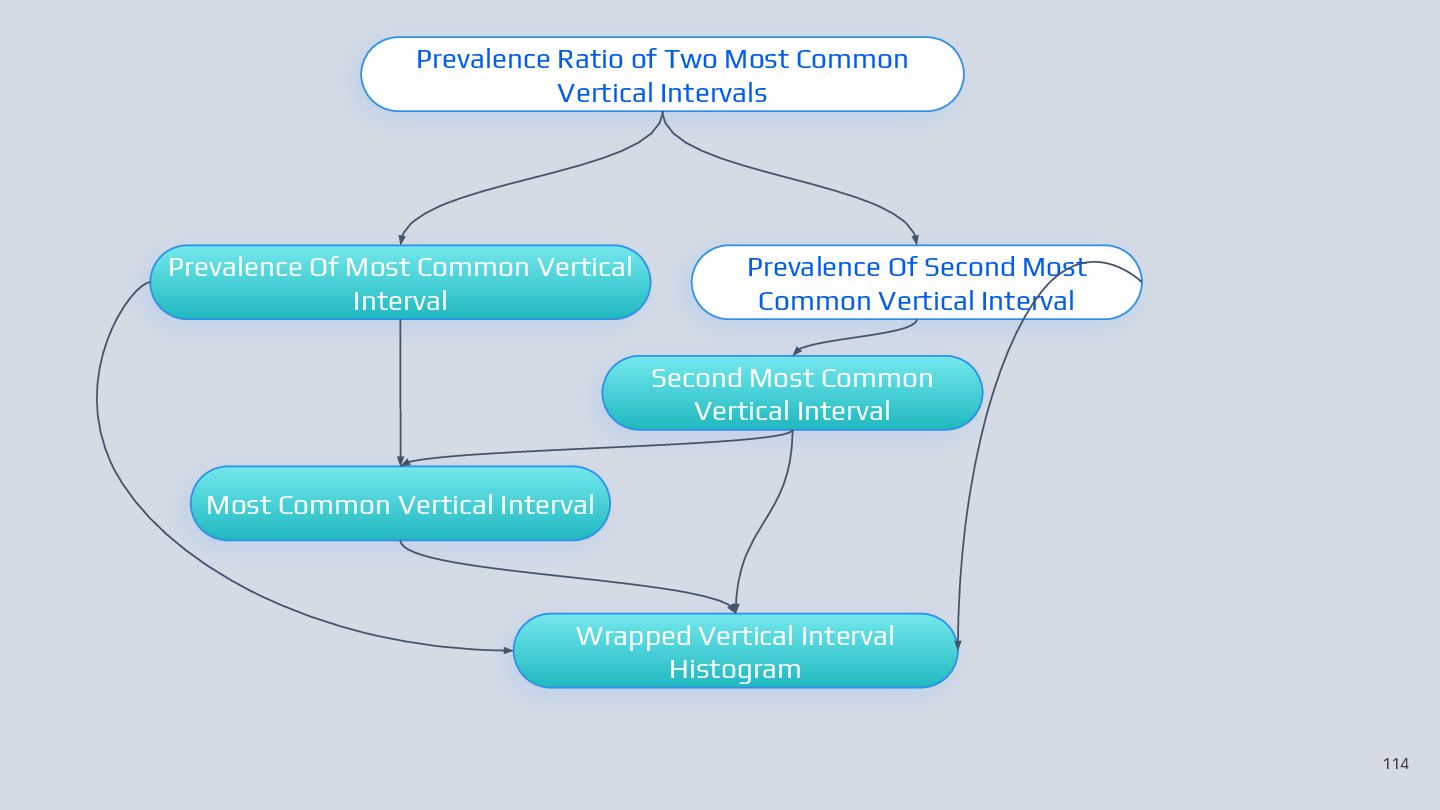 Prevalence Ratio of Two Most Common Vertical Intervals

Prevalence Of Most Common Vertical Interval

Prevalence Of Second Most Common Vertical Interval

Second Most Common Vertical Interval

Most Common Vertical Interval

Wrapped Vertical Interval Histogram

114